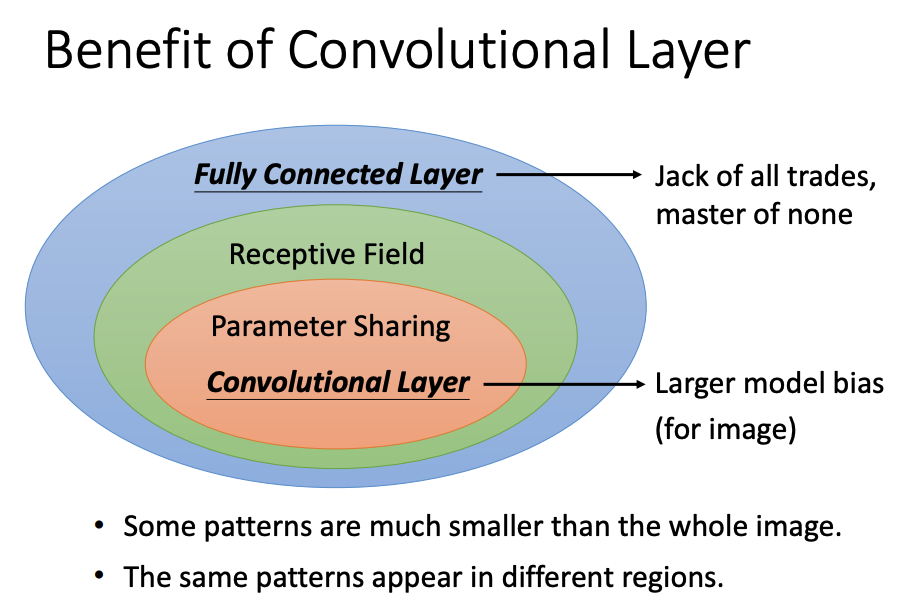 Benefit of Convolutional Layer

Fully Connected Layer

Jack of all trades, master of none

Receptive Field

Parameter Sharing

Convolutional Layer

Larger model bias (for image)

• Some patterns are much smaller than the whole image.

• The same patterns appear in different regions.